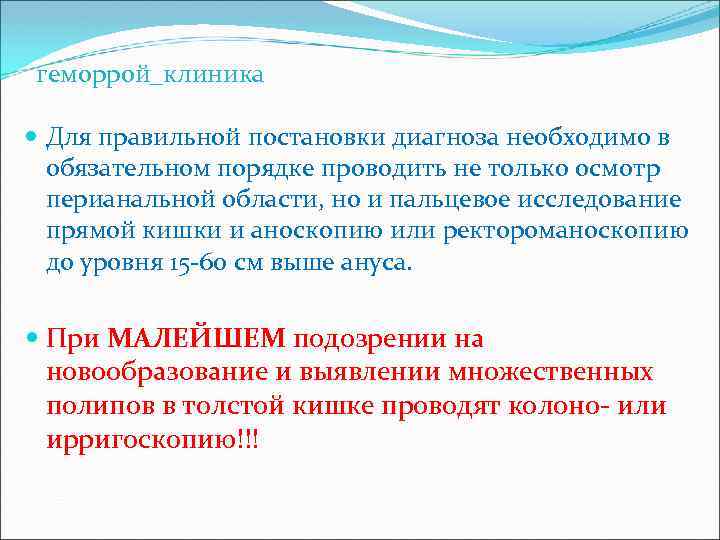 геморрой_клиника

Для правильной постановки диагноза необходимо в обязательном порядке проводить не только осмотр перианальной области, но и пальцевое исследование прямой кишки и аноскопию или ректороманоскопию до уровня 15-60 см выше ануса.

При МАЛЕЙШЕМ подозрении на новообразование и выявлении множественных полипов в толстой кишке проводят колоно- или ирригоскопию!!!